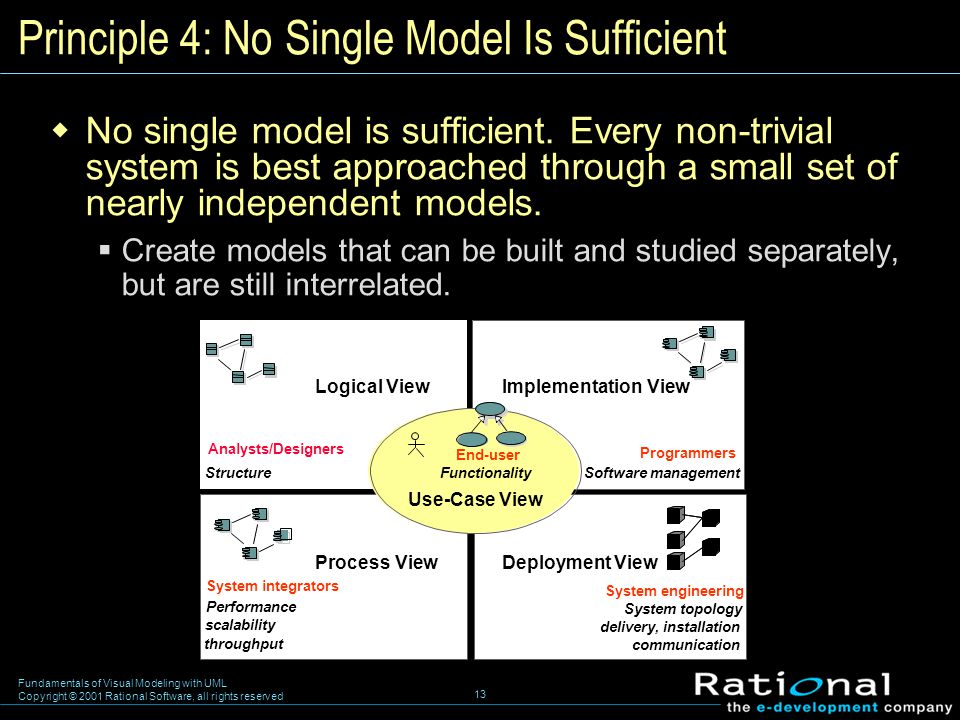 Principle 4: No Single Model Is Sufficient

No single model is sufficient. Every non-trivial system is best approached through a small set of nearly independent models.

Create models that can be built and studied separately, but are still interrelated.

Logical View

Analysts/Designers
Structure

Implementation View

Programmers
Software management

End-user
Functionality
Use-Case View

Process View

System integrators
Performance
scalability
throughput

Deployment View

System engineering
System topology
delivery, installation
communication

Fundamentals of Visual Modeling with UML
Copyright © 2001 Rational Software, all rights reserved

13

Rational
the e-development company